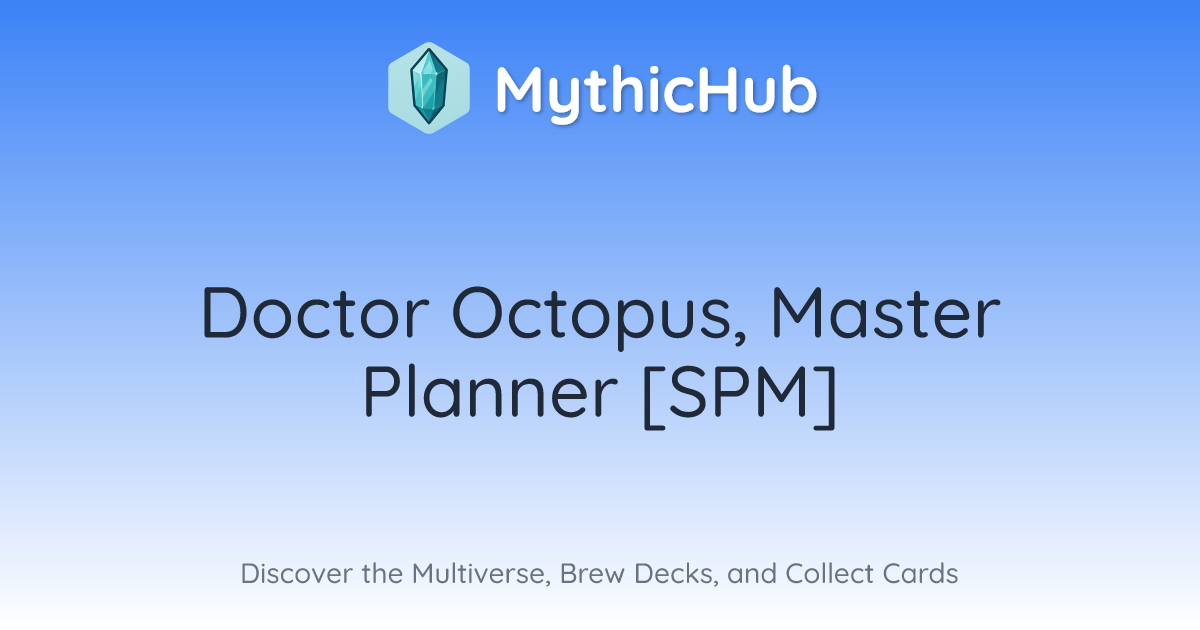 MythicHub

Doctor Octopus, Master Planner [SPM]

Discover the Multiverse, Brew Decks, and Collect Cards